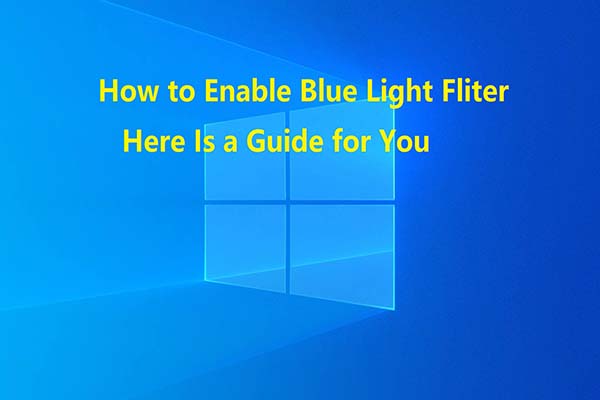 How to Enable Blue Light Fliter
Here Is a Guide for You